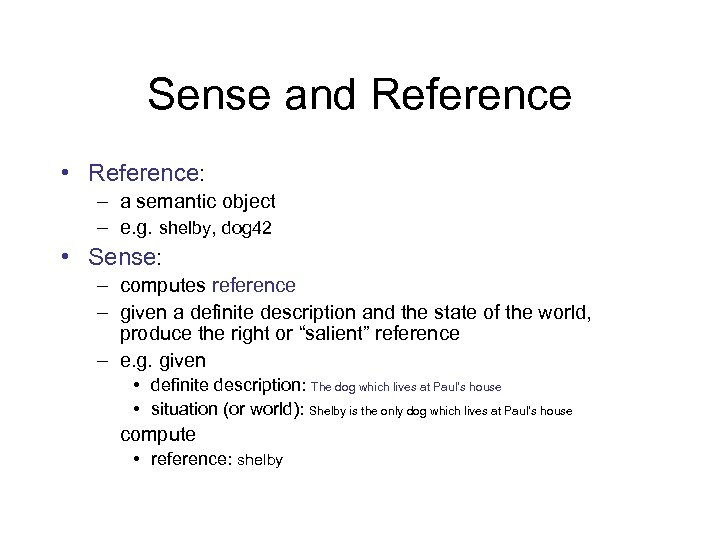 Sense and Reference

• Reference:
  – a semantic object
  – e.g. shelby, dog42
• Sense:
  – computes reference
  – given a definite description and the state of the world, produce the right or “salient” reference
  – e.g. given
    • definite description: The dog which lives at Paul's house
    • situation (or world): Shelby is the only dog which lives at Paul's house
  compute
    • reference: shelby